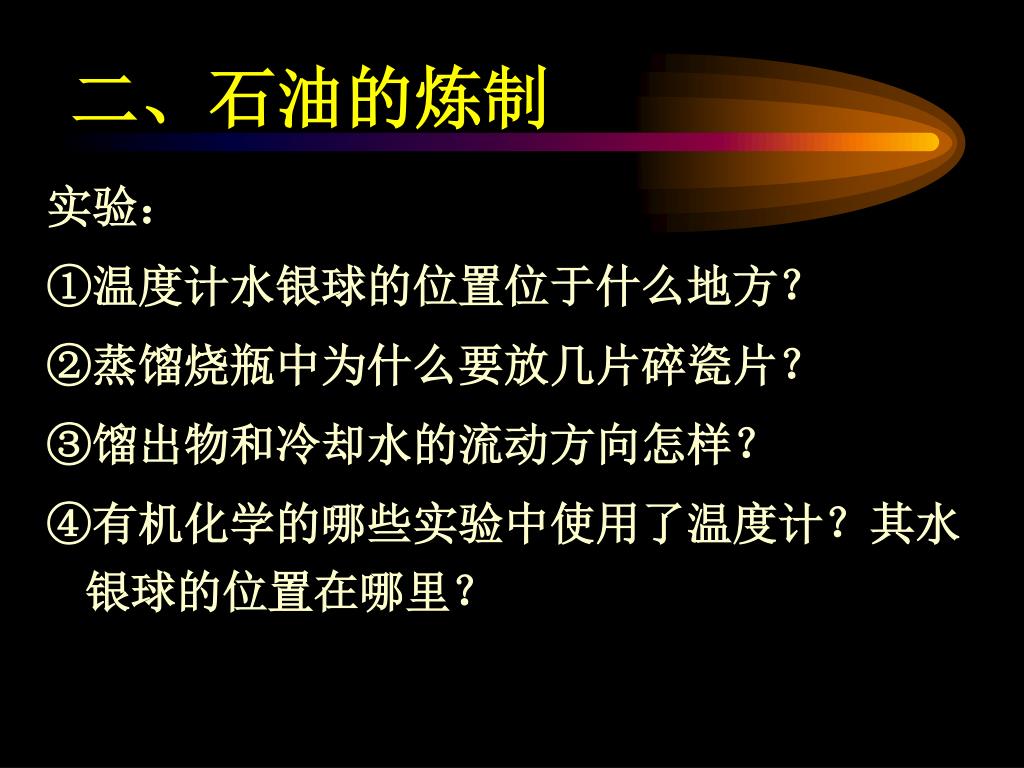 二、石油的炼制

实验：

①温度计水银球的位置位于什么地方？

②蒸馏烧瓶中为什么要放几片碎瓷片？

③馏出物和冷却水的流动方向怎样？

④有机化学的哪些实验中使用了温度计？其水银球的位置在哪里？